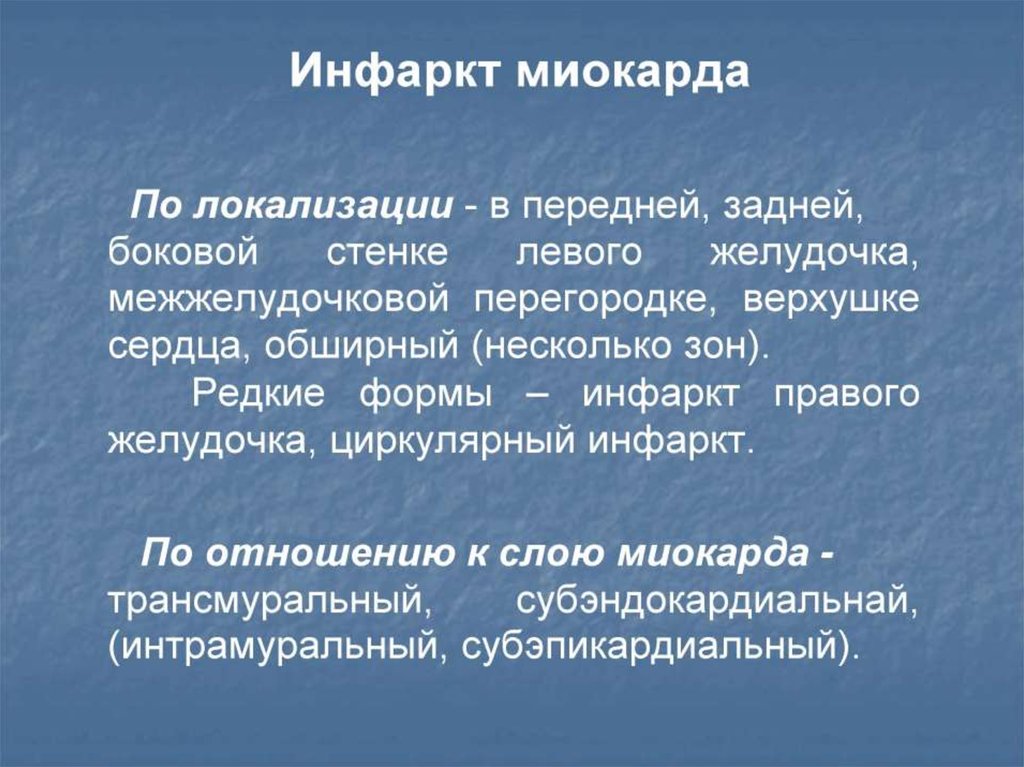 Инфаркт миокарда

По локализации - в передней, задней, боковой стенке левого желудочка, межжелудочковой перегородке, верхушке сердца, обширный (несколько зон).

Редкие формы – инфаркт правого желудочка, циркулярный инфаркт.

По отношению к слою миокарда - трансмуральный, субэндокардиальнай, (интрамуральный, субэпикардиальный).